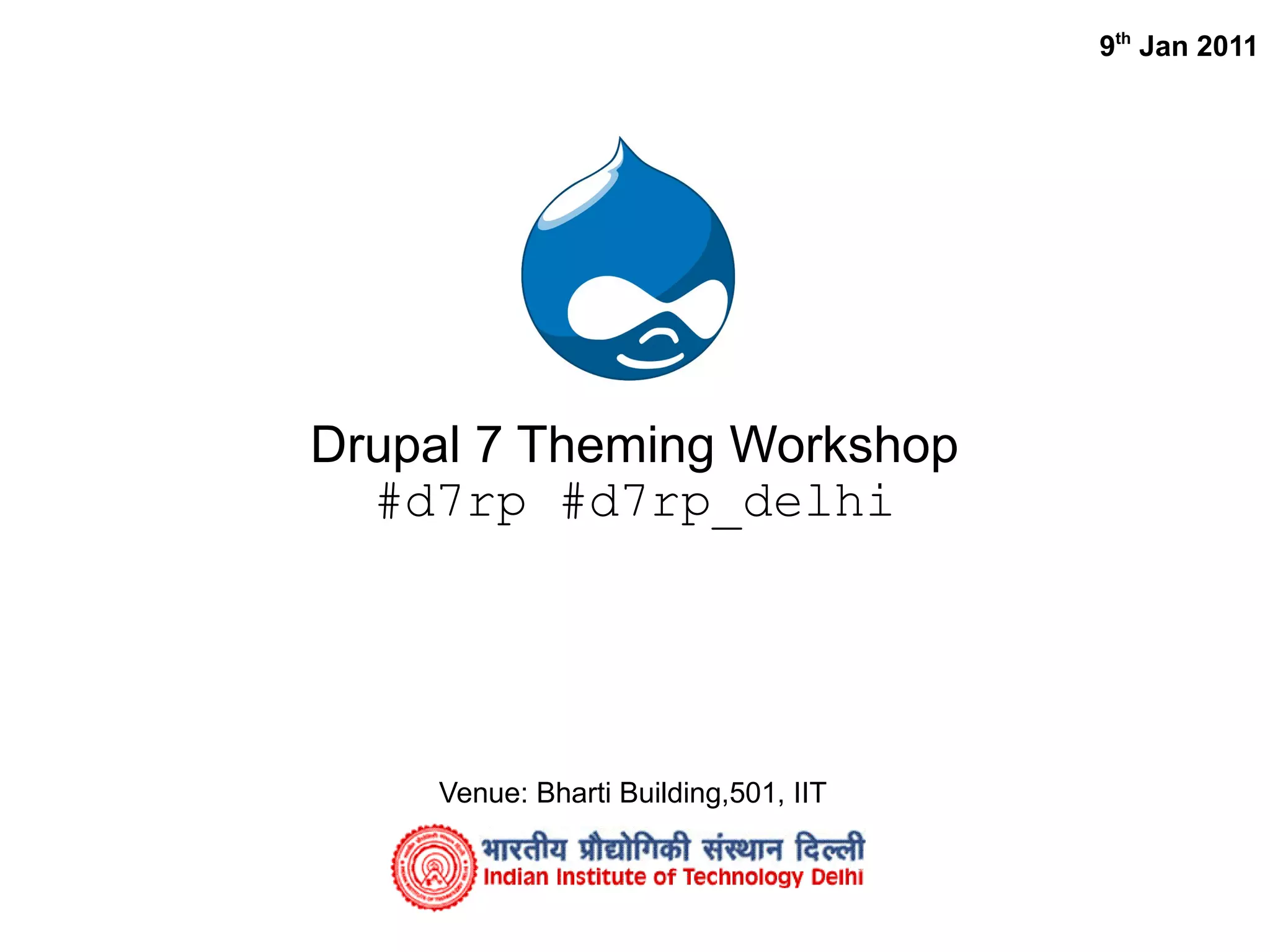 9th Jan 2011

Drupal 7 Theming Workshop
#d7rp #d7rp_delhi

Venue: Bharti Building,501, IIT

भारतीय प्रौद्योगिकी संस्थान दिल्ली
Indian Institute of Technology Delhi